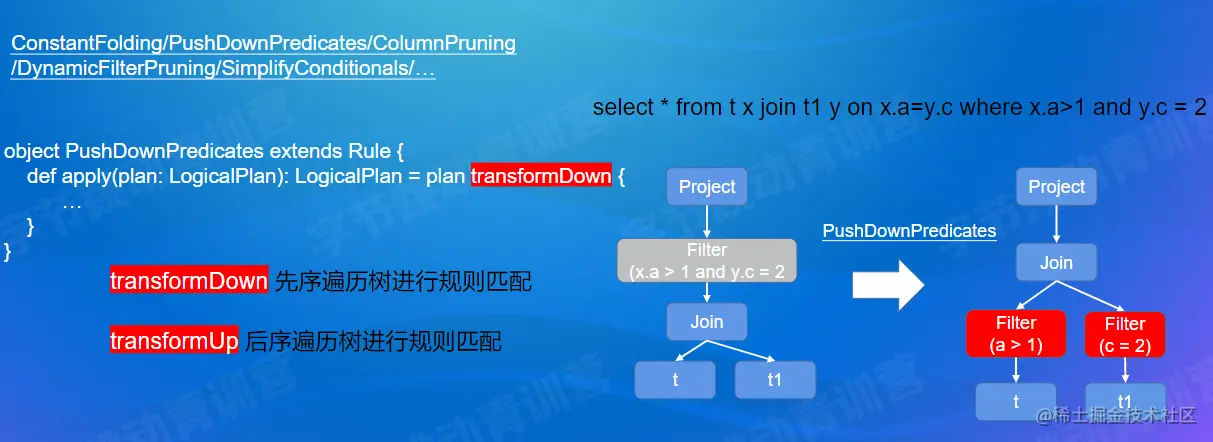 ConstantFolding/PushDownPredicates/ColumnPruning
/DynamicFilterPruning/SimplifyConditionals/…

select * from t x join t1 y on x.a=y.c where x.a>1 and y.c = 2

object PushDownPredicates extends Rule {
def apply(plan: LogicalPlan): LogicalPlan = plan transformDown {
…
}
}

transformDown 先序遍历树进行规则匹配

transformUp 后序遍历树进行规则匹配

Project

Filter
(x.a > 1 and y.c = 2

Join

t

t1

PushDownPredicates

Project

Join

Filter
(a > 1)

Filter
(c = 2)

t

t1

字节跳动青训营

@稀土掘金技术社区